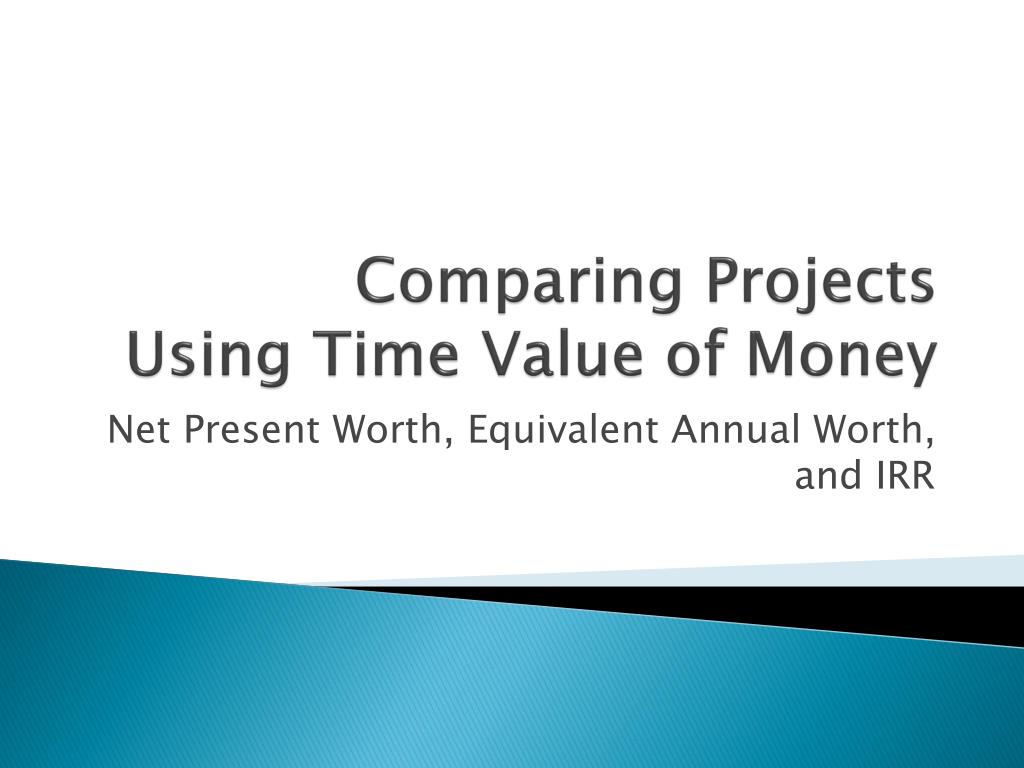 Comparing Projects
Using Time Value of Money

Net Present Worth, Equivalent Annual Worth, and IRR